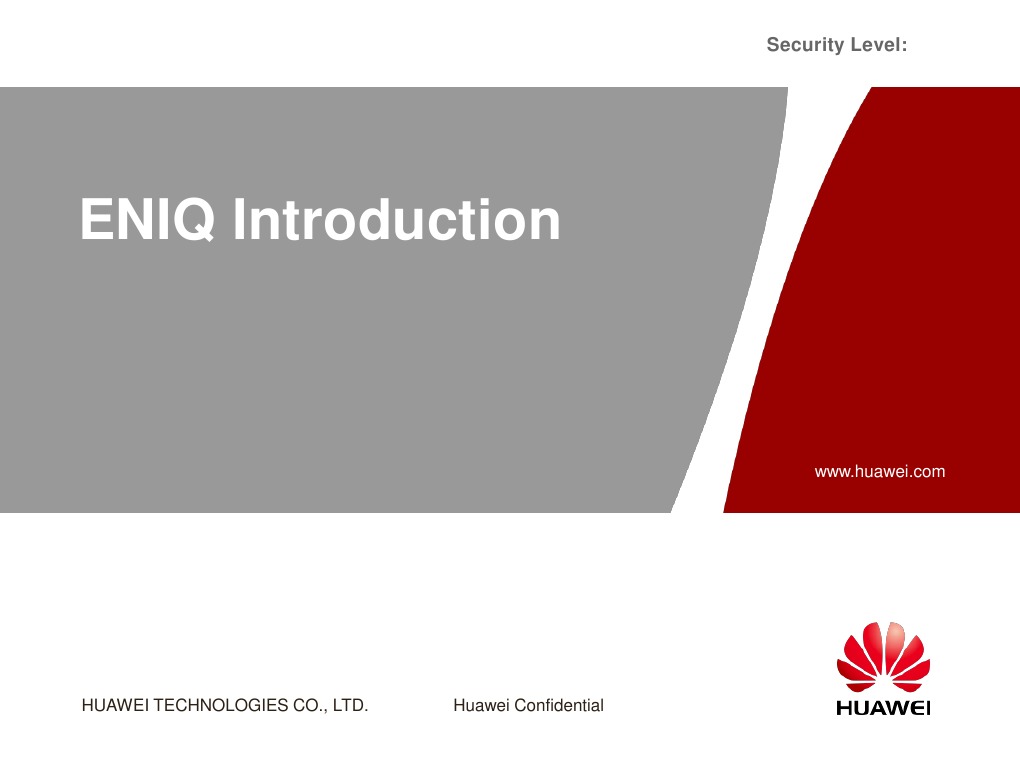 Security Level:

ENIQ Introduction

www.huawei.com

HUAWEI TECHNOLOGIES CO., LTD.

Huawei Confidential

HUAWEI